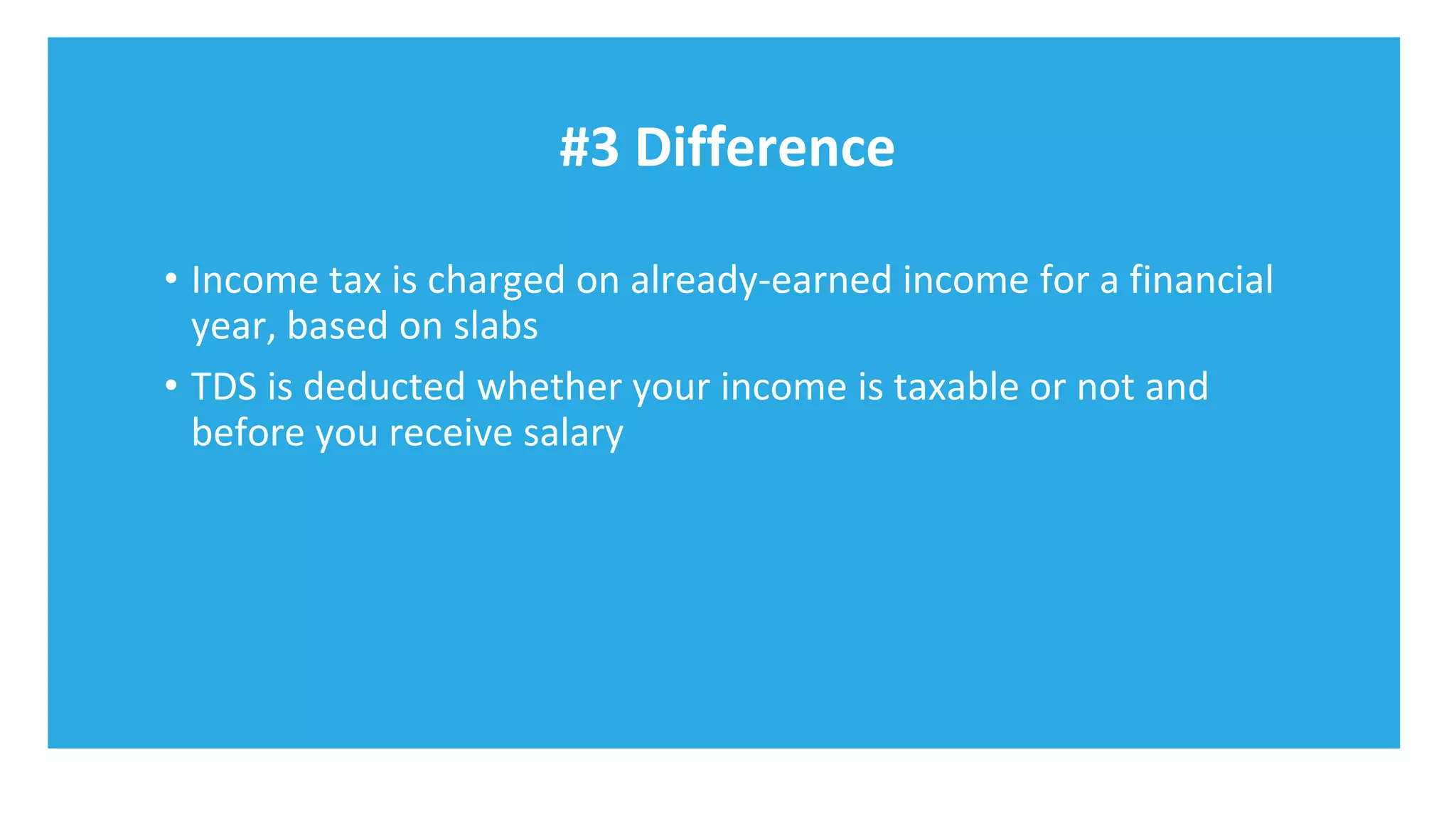 #3 Difference

• Income tax is charged on already-earned income for a financial year, based on slabs
• TDS is deducted whether your income is taxable or not and before you receive salary